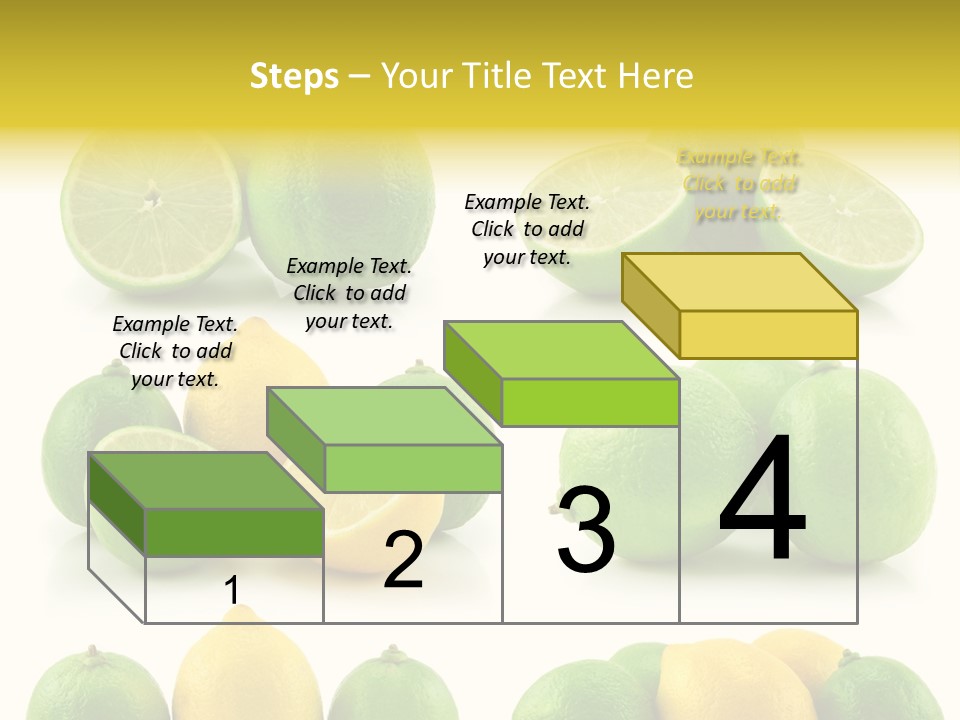 Steps – Your Title Text Here

Example Text. Click to add your text.

Example Text. Click to add your text.

Example Text. Click to add your text.

Example Text. Click to add your text.

1

2

3

4